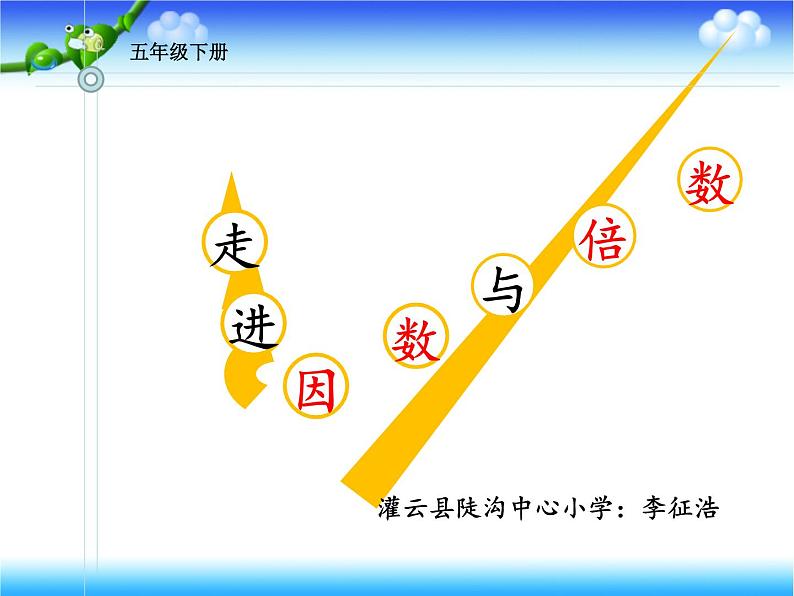 五年级下册

走进因数与倍数

灌云县陡沟中心小学：李征浩